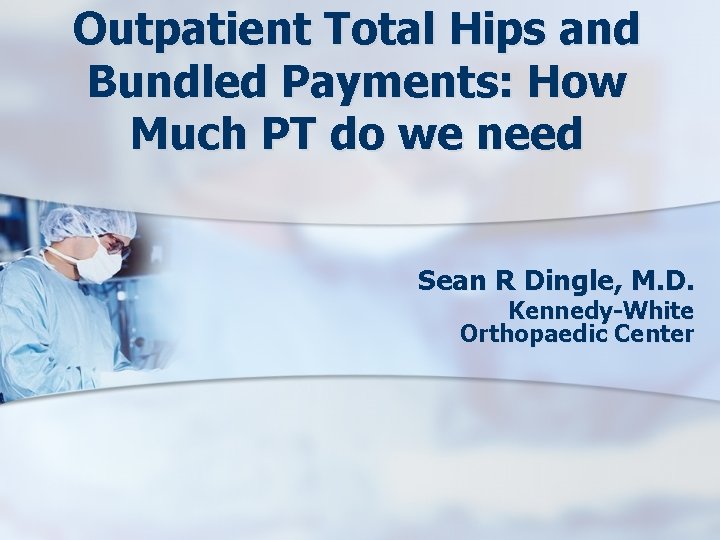 Outpatient Total Hips and Bundled Payments: How Much PT do we need

Sean R Dingle, M.D.
Kennedy-White Orthopaedic Center